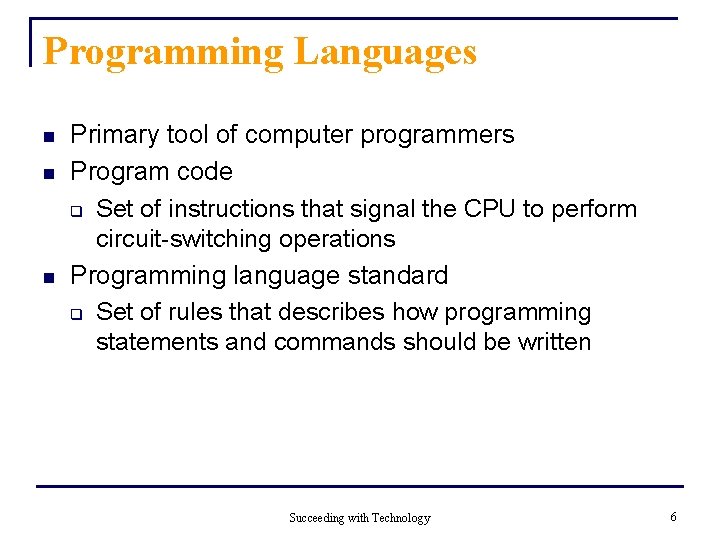 Programming Languages

- Primary tool of computer programmers
- Program code
  - Set of instructions that signal the CPU to perform circuit-switching operations
- Programming language standard
  - Set of rules that describes how programming statements and commands should be written

Succeeding with Technology

6